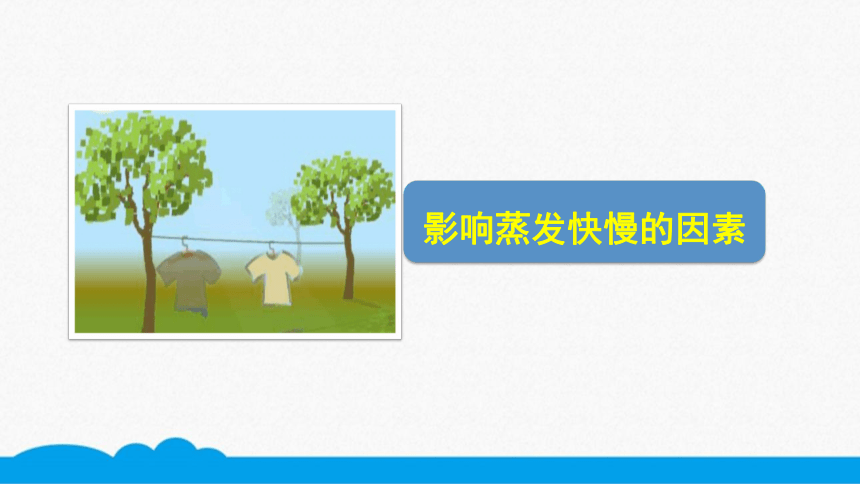 影响蒸发快慢的因素